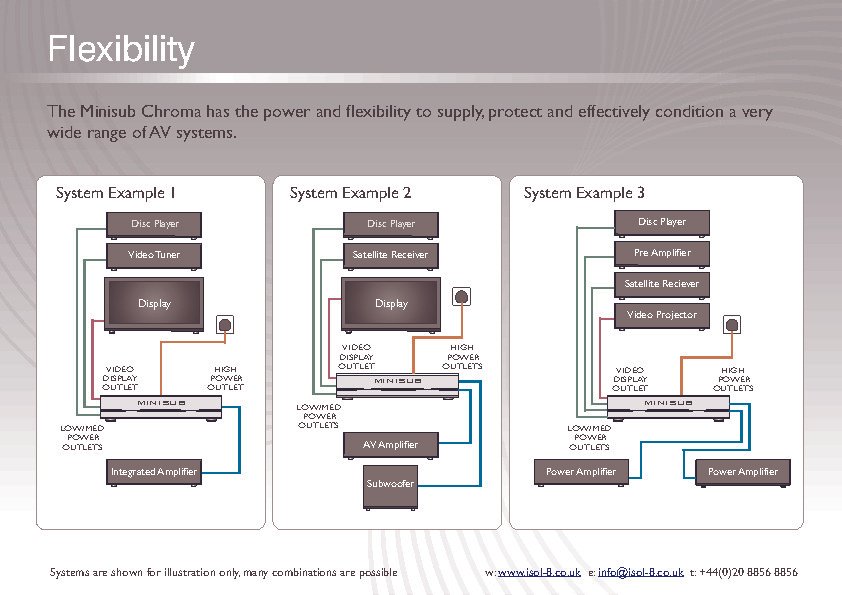 Flexibility

The Minisub Chroma has the power and flexibility to supply, protect and effectively condition a very wide range of AV systems.

System Example 1

Disc Player

Video Tuner

Display

VIDEO DISPLAY OUTLET

HIGH POWER OUTLET

MINISUB

LOW/MED POWER OUTLETS

Integrated Amplifier

System Example 2

Disc Player

Satellite Receiver

Display

VIDEO DISPLAY OUTLET

HIGH POWER OUTLETS

MINISUB

LOW/MED POWER OUTLETS

AV Amplifier

Subwoofer

System Example 3

Disc Player

Pre Amplifier

Satellite Reciever

Video Projector

VIDEO DISPLAY OUTLET

HIGH POWER OUTLETS

MINISUB

LOW/MED POWER OUTLETS

Power Amplifier

Power Amplifier

Systems are shown for illustration only, many combinations are possible

w: www.isol-8.co.uk e: info@isol-8.co.uk t: +44(0)20 8856 8856